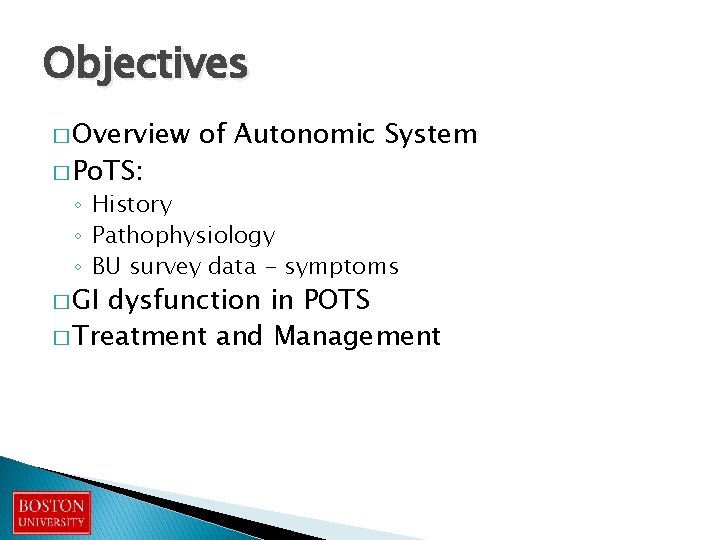 Objectives

□ Overview of Autonomic System
□ PoTS:
◦ History
◦ Pathophysiology
◦ BU survey data – symptoms
□ GI dysfunction in POTS
□ Treatment and Management

BOSTON UNIVERSITY